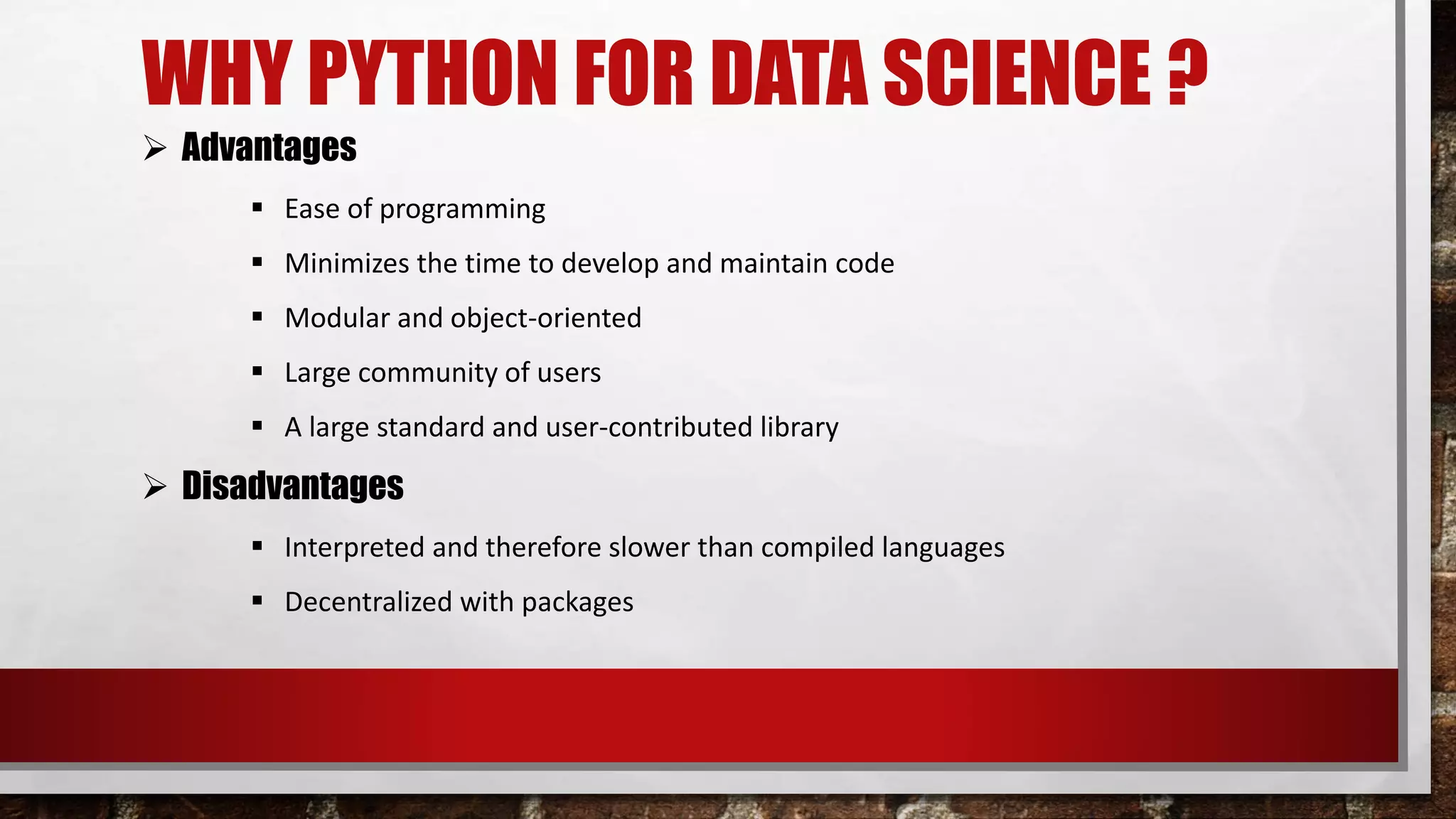 WHY PYTHON FOR DATA SCIENCE ?

➢ Advantages

▪ Ease of programming

▪ Minimizes the time to develop and maintain code

▪ Modular and object-oriented

▪ Large community of users

▪ A large standard and user-contributed library

➢ Disadvantages

▪ Interpreted and therefore slower than compiled languages

▪ Decentralized with packages